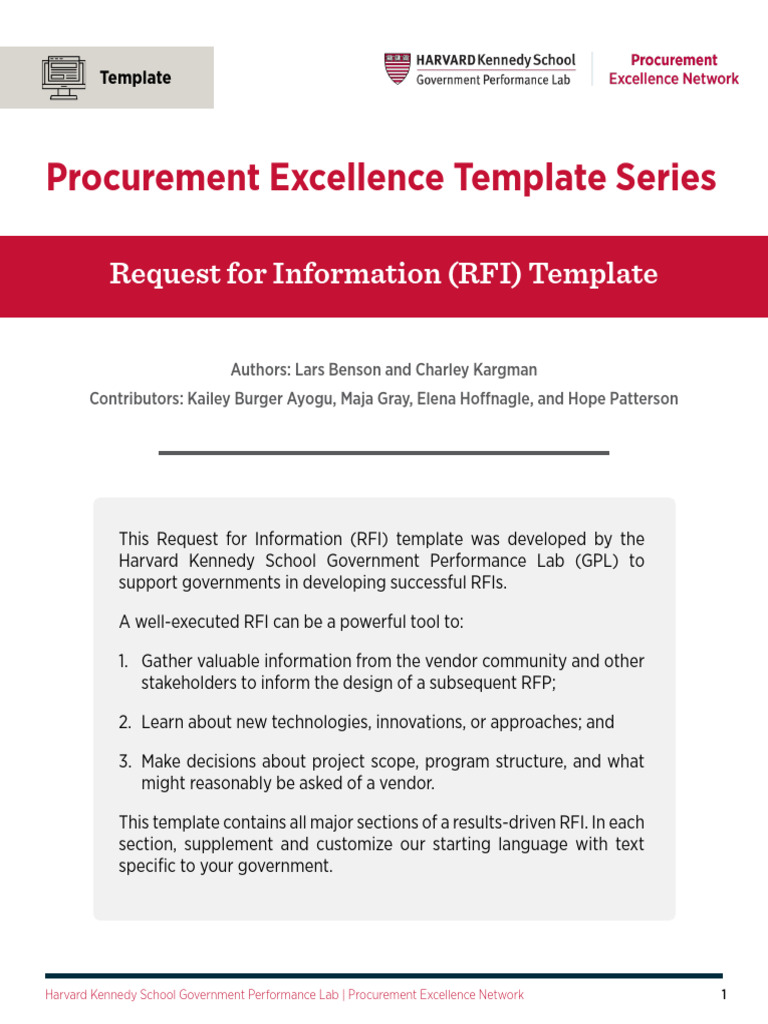 Template

HARVARD Kennedy School
Government Performance Lab

Procurement
Excellence Network

Procurement Excellence Template Series

Request for Information (RFI) Template

Authors: Lars Benson and Charley Kargman

Contributors: Kailey Burger Ayogu, Maja Gray, Elena Hoffnagle, and Hope Patterson

This Request for Information (RFI) template was developed by the Harvard Kennedy School Government Performance Lab (GPL) to support governments in developing successful RFIs.

A well-executed RFI can be a powerful tool to:

1. Gather valuable information from the vendor community and other stakeholders to inform the design of a subsequent RFP;

2. Learn about new technologies, innovations, or approaches; and

3. Make decisions about project scope, program structure, and what might reasonably be asked of a vendor.

This template contains all major sections of a results-driven RFI. In each section, supplement and customize our starting language with text specific to your government.

Harvard Kennedy School Government Performance Lab | Procurement Excellence Network

1